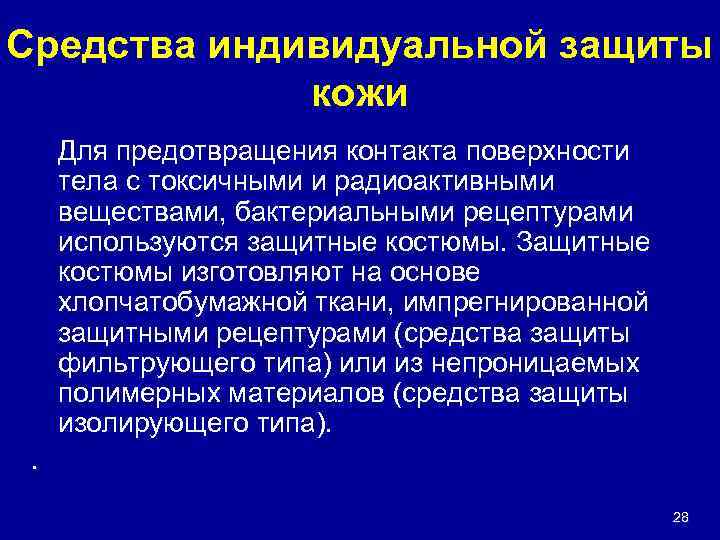 Средства индивидуальной защиты кожи

Для предотвращения контакта поверхности тела с токсичными и радиоактивными веществами, бактериальными рецептурами используются защитные костюмы. Защитные костюмы изготовляют на основе хлопчатобумажной ткани, импрегнированной защитными рецептурами (средства защиты фильтрующего типа) или из непроницаемых полимерных материалов (средства защиты изолирующего типа).

.

28